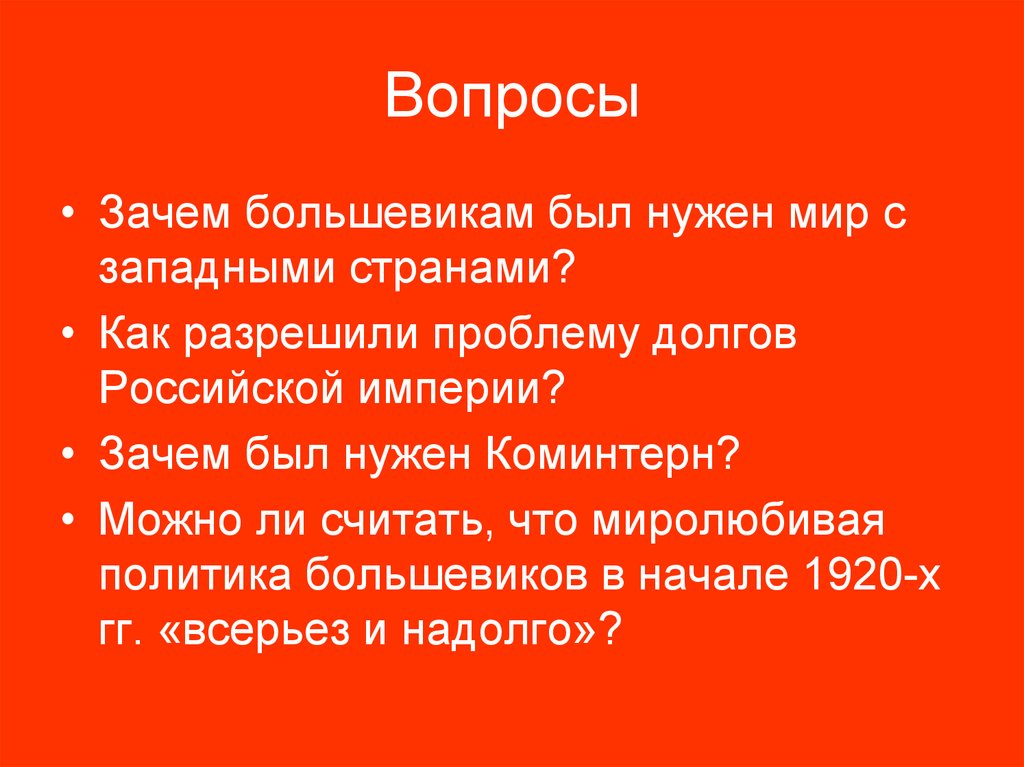 Вопросы

• Зачем большевикам был нужен мир с западными странами?

• Как разрешили проблему долгов Российской империи?

• Зачем был нужен Коминтерн?

• Можно ли считать, что миролюбивая политика большевиков в начале 1920-х гг. «всерьез и надолго»?